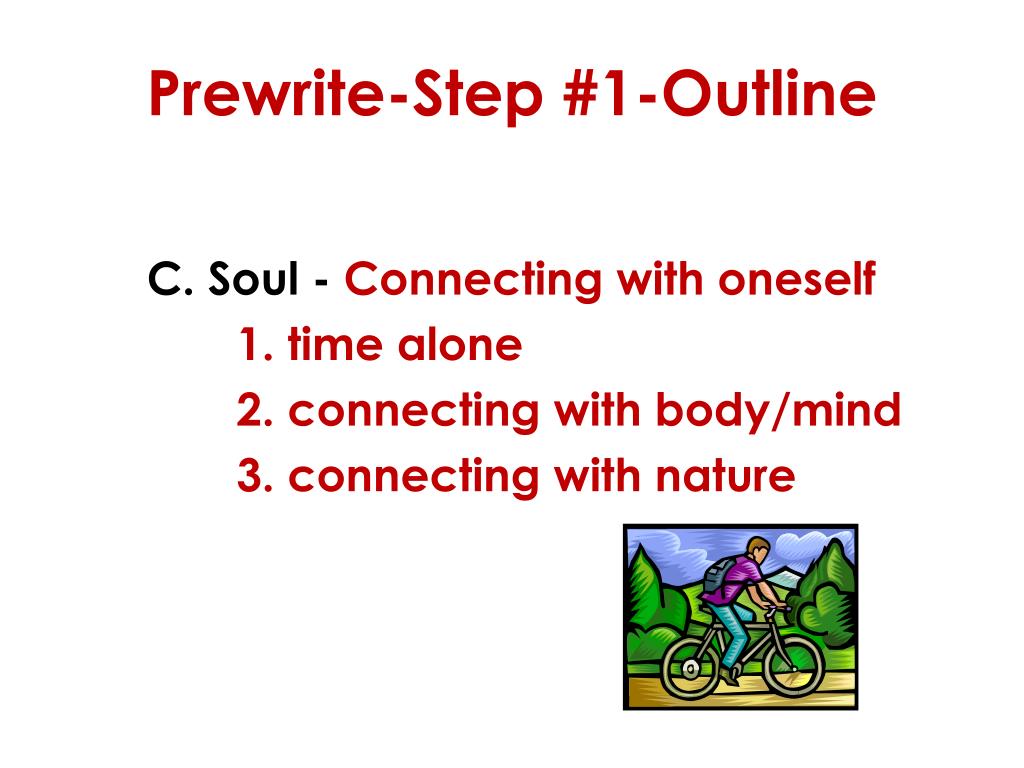 Prewrite-Step #1-Outline

C. Soul - Connecting with oneself
1. time alone
2. connecting with body/mind
3. connecting with nature